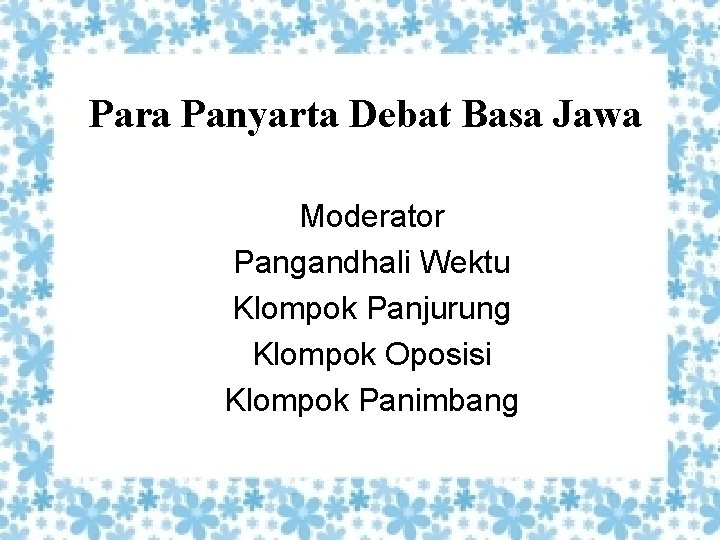 Para Panyarta Debat Basa Jawa

Moderator
Pangandhali Wektu
Klompok Panjurung
Klompok Oposisi
Klompok Panimbang